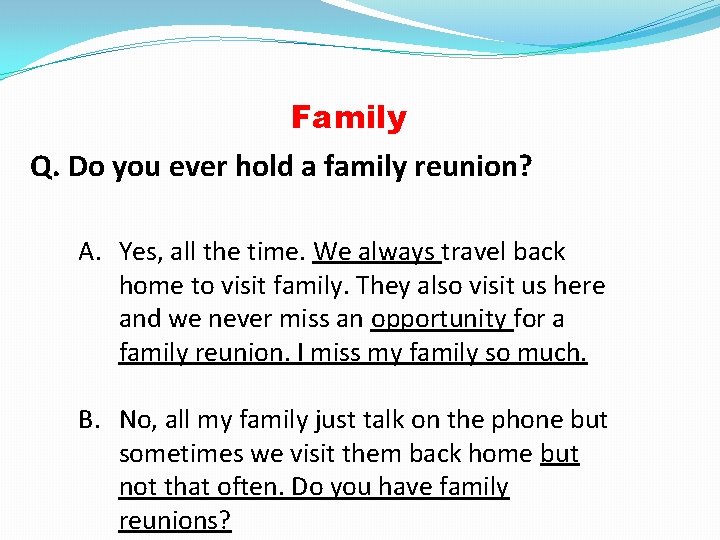 Family

Q. Do you ever hold a family reunion?

A. Yes, all the time. We always travel back home to visit family. They also visit us here and we never miss an opportunity for a family reunion. I miss my family so much.

B. No, all my family just talk on the phone but sometimes we visit them back home but not that often. Do you have family reunions?